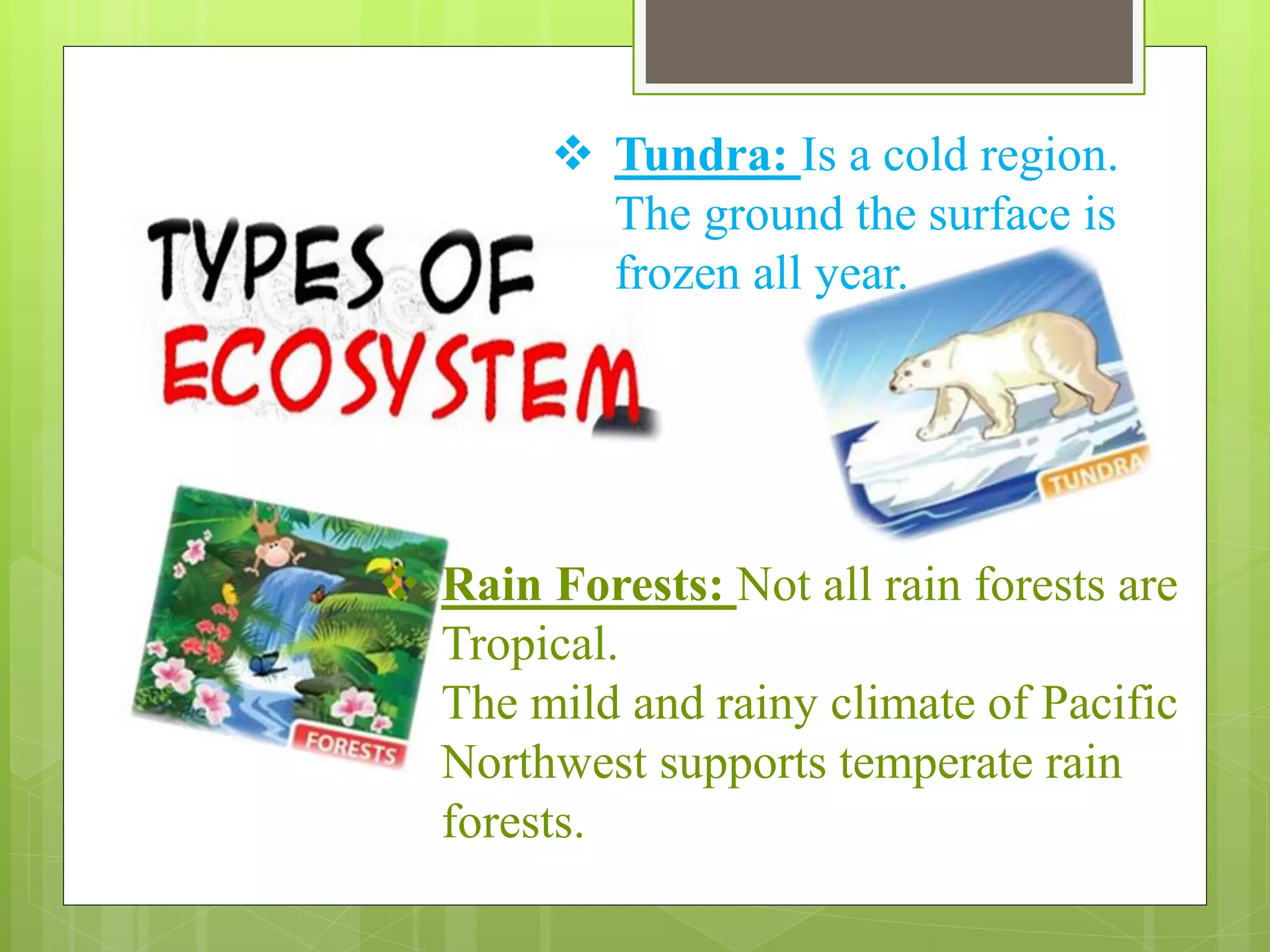 TYPES OF
ECOSYSTEM

❖ Tundra: Is a cold region. The ground the surface is frozen all year.

TUNDRA

FORESTS

❖ Rain Forests: Not all rain forests are Tropical.
The mild and rainy climate of Pacific Northwest supports temperate rain forests.